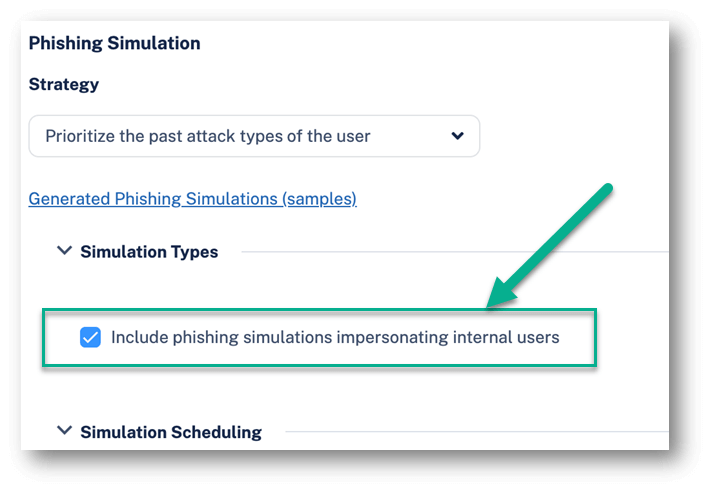 Phishing Simulation

Strategy

Prioritize the past attack types of the user

Generated Phishing Simulations (samples)

Simulation Types

Include phishing simulations impersonating internal users

Simulation Scheduling